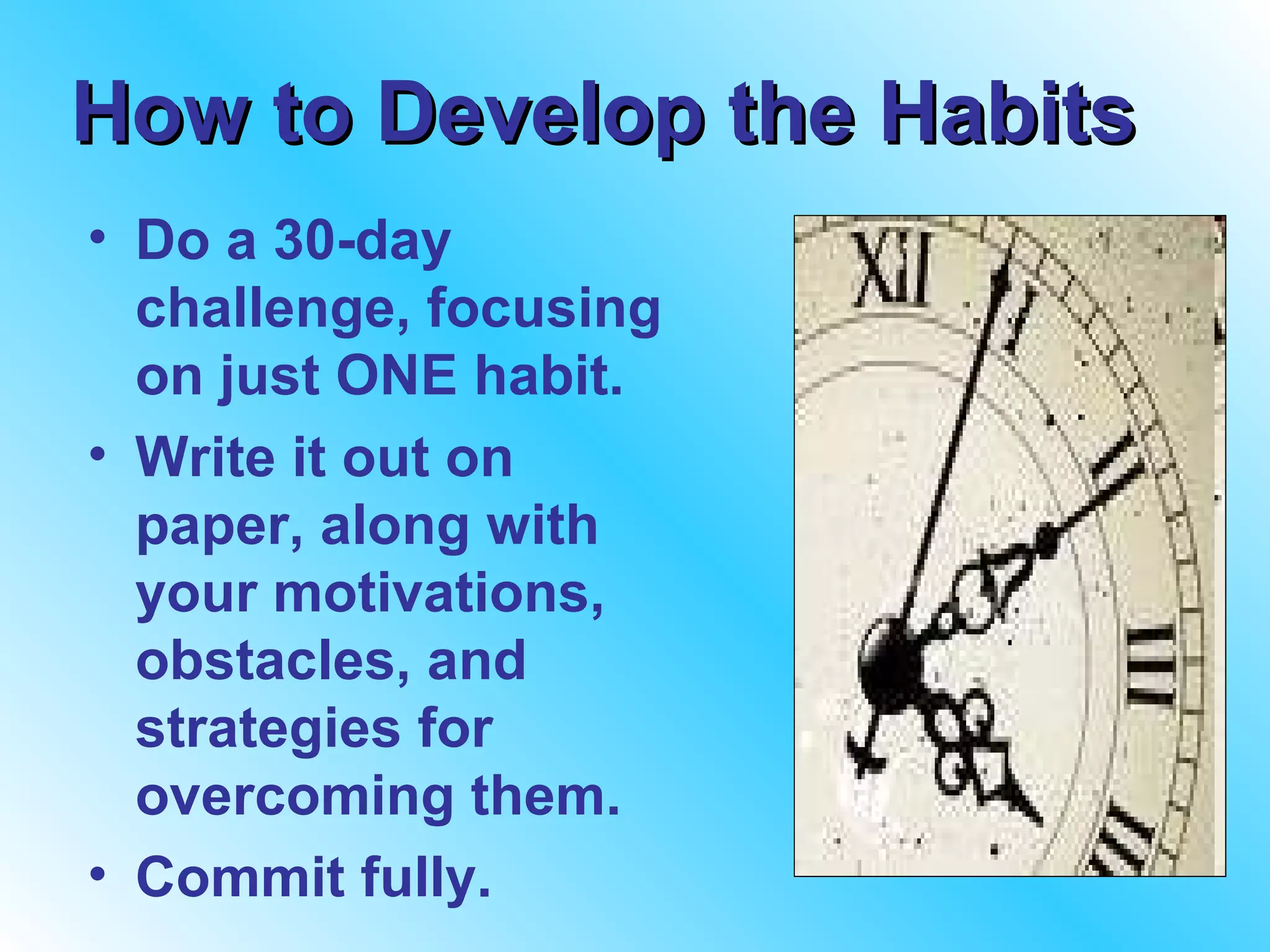 How to Develop the Habits

• Do a 30-day challenge, focusing on just ONE habit.
• Write it out on paper, along with your motivations, obstacles, and strategies for overcoming them.
• Commit fully.

XII
I
II
III
IIII